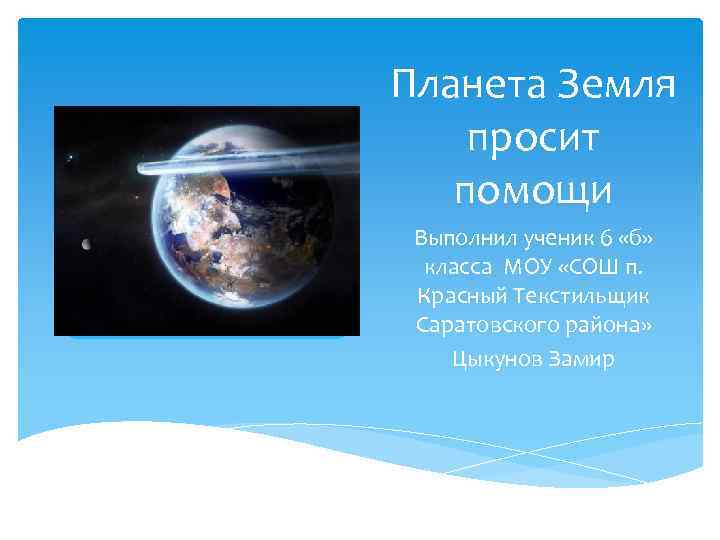 Планета Земля просит помощи

Выполнил ученик 6 «б» класса МОУ «СОШ п. Красный Текстильщик Саратовского района»
Цыкунов Замир